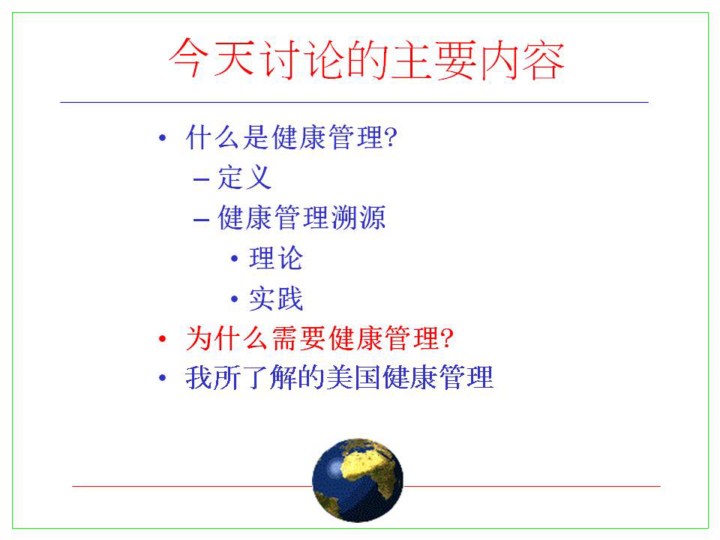 今天讨论的主要内容

• 什么是健康管理?
– 定义
– 健康管理溯源
• 理论
• 实践
• 为什么需要健康管理?
• 我所了解的美国健康管理